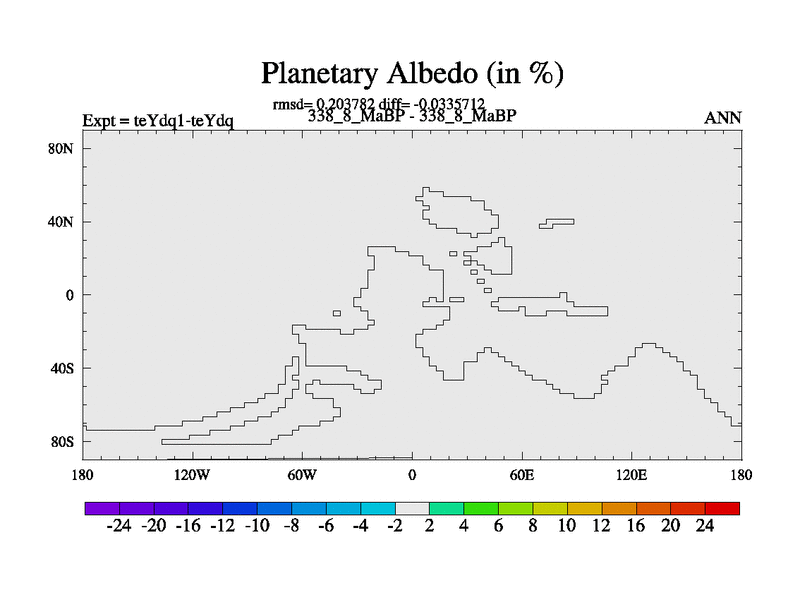 Planetary Albedo (in %)

rmsd= 0.203782 diff= -0.0335712

Expt = teYdq1-teYdq

338_8_MaBP - 338_8_MaBP

ANN

80N
40N
0
40S
80S

180 120W 60W 0 60E 120E 180

-24 -20 -16 -12 -10 -8 -6 -4 -2 2 4 6 8 10 12 16 20 24